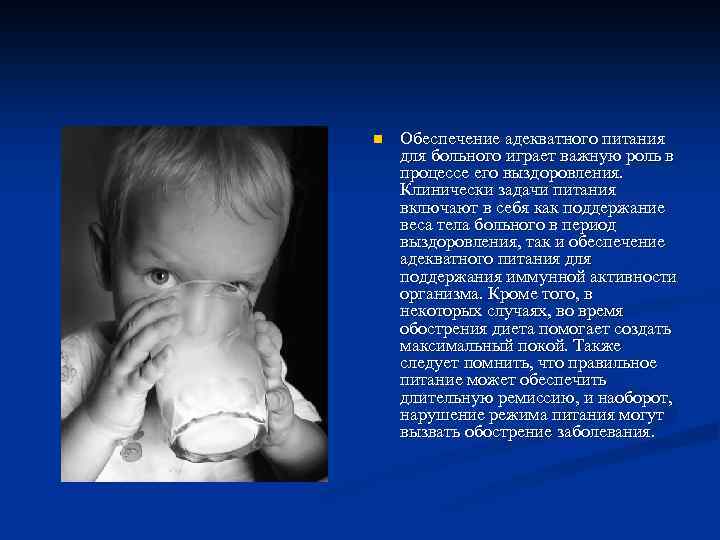 Обеспечение адекватного питания для больного играет важную роль в процессе его выздоровления. Клинически задачи питания включают в себя как поддержание веса тела больного в период выздоровления, так и обеспечение адекватного питания для поддержания иммунной активности организма. Кроме того, в некоторых случаях, во время обострения диета помогает создать максимальный покой. Также следует помнить, что правильное питание может обеспечить длительную ремиссию, и наоборот, нарушение режима питания могут вызвать обострение заболевания.